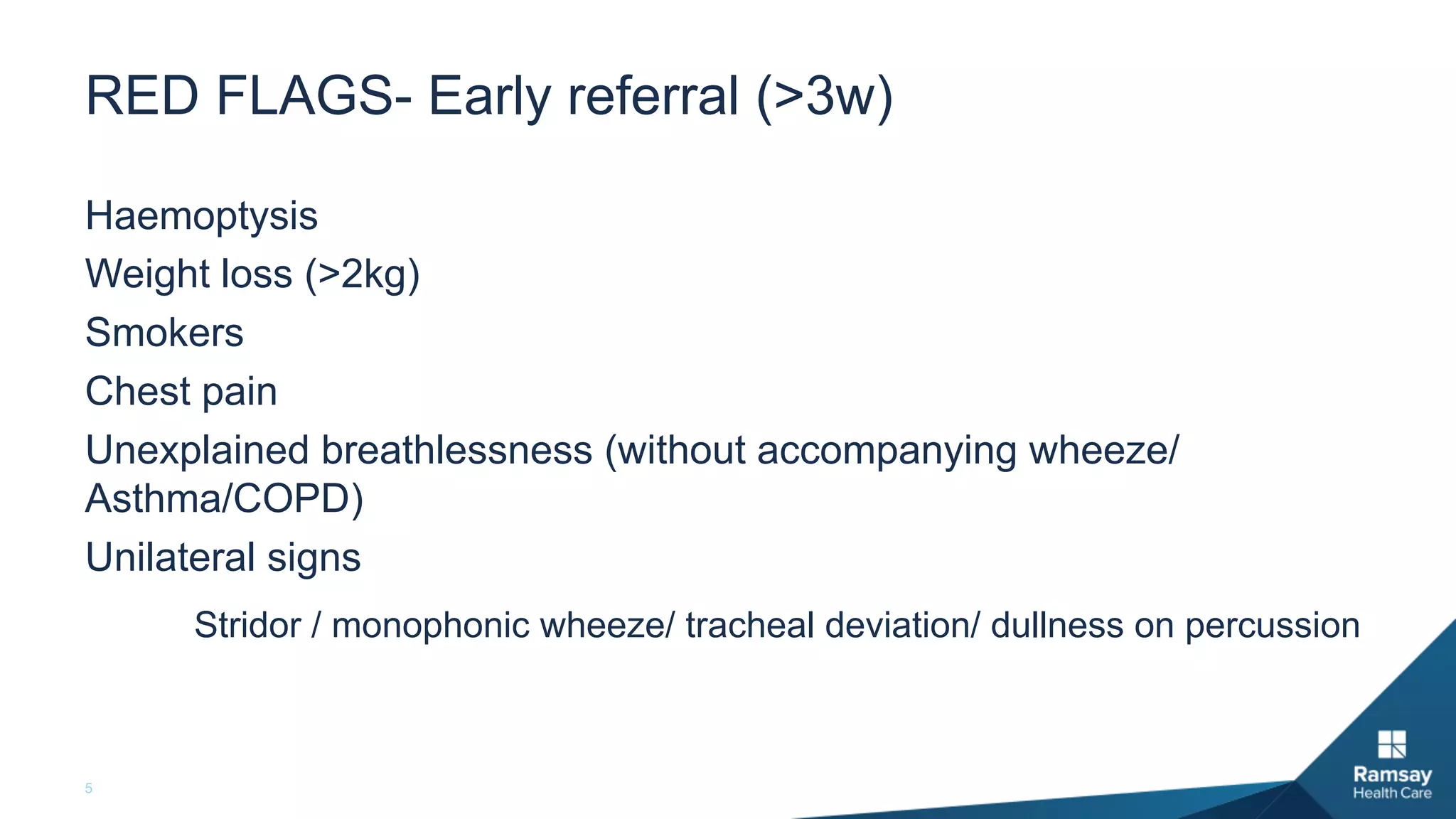 RED FLAGS- Early referral (>3w)

Haemoptysis

Weight loss (>2kg)

Smokers

Chest pain

Unexplained breathlessness (without accompanying wheeze/ Asthma/COPD)

Unilateral signs

Stridor / monophonic wheeze/ tracheal deviation/ dullness on percussion

5

Ramsay Health Care